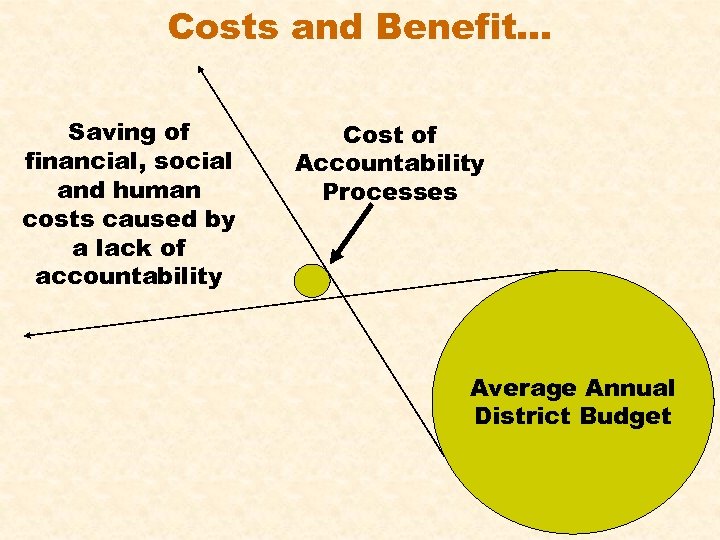 Costs and Benefit…

Saving of financial, social and human costs caused by a lack of accountability

Cost of Accountability Processes

Average Annual District Budget